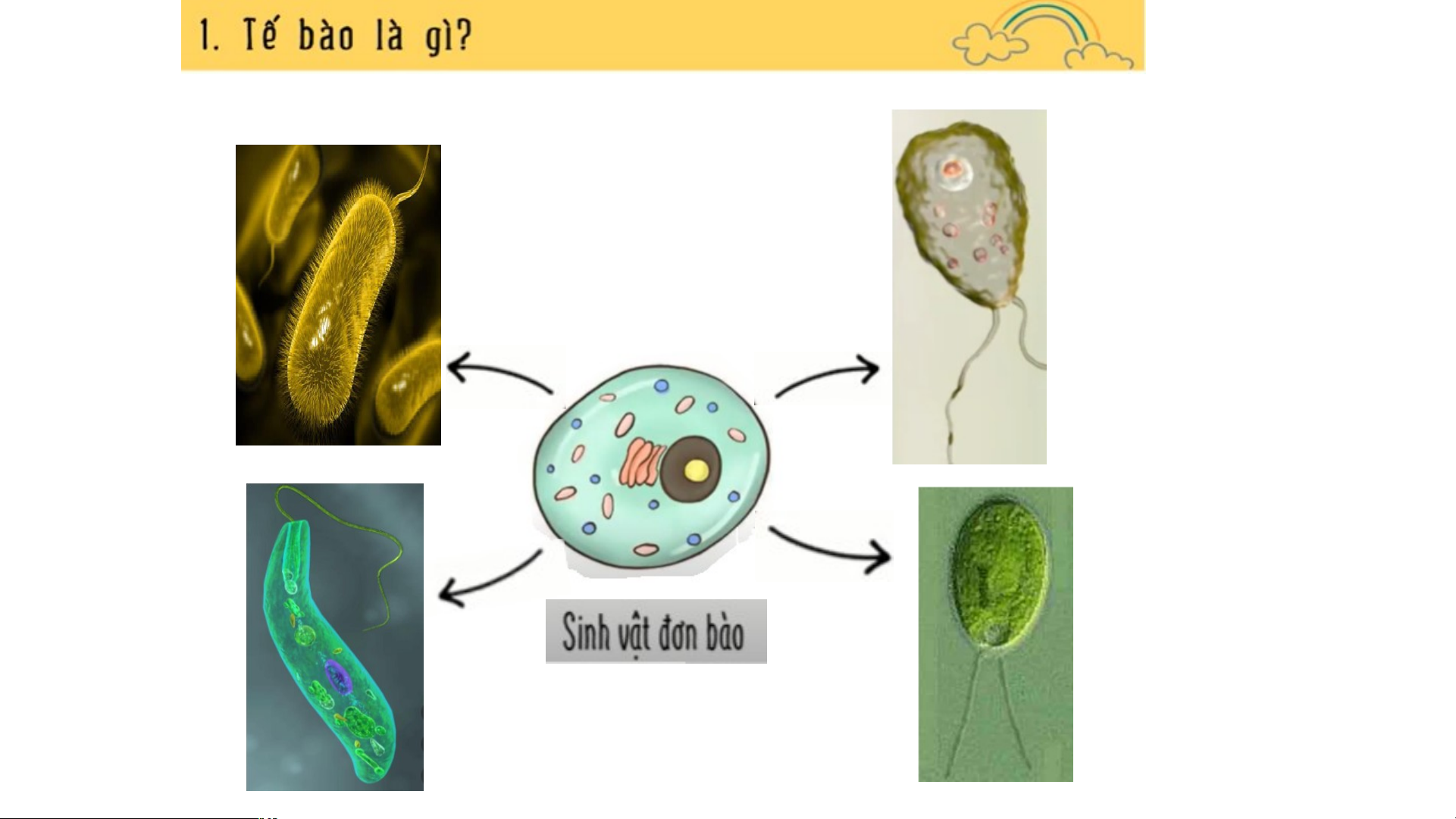 1. Tế bào là gì?

Sinh vật đơn bào